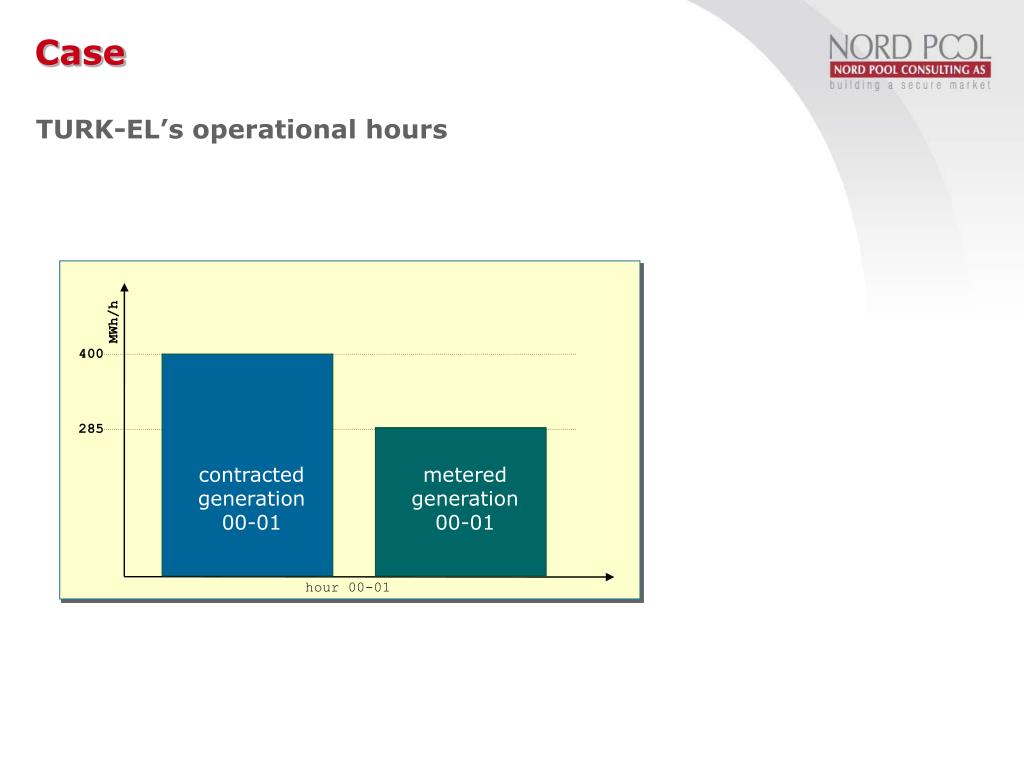 Case

NORD POOL
NORD POOL CONSULTING AS
building a secure market

TURK-EL's operational hours

MWh/h

400

285

contracted generation 00-01

metered generation 00-01

hour 00-01